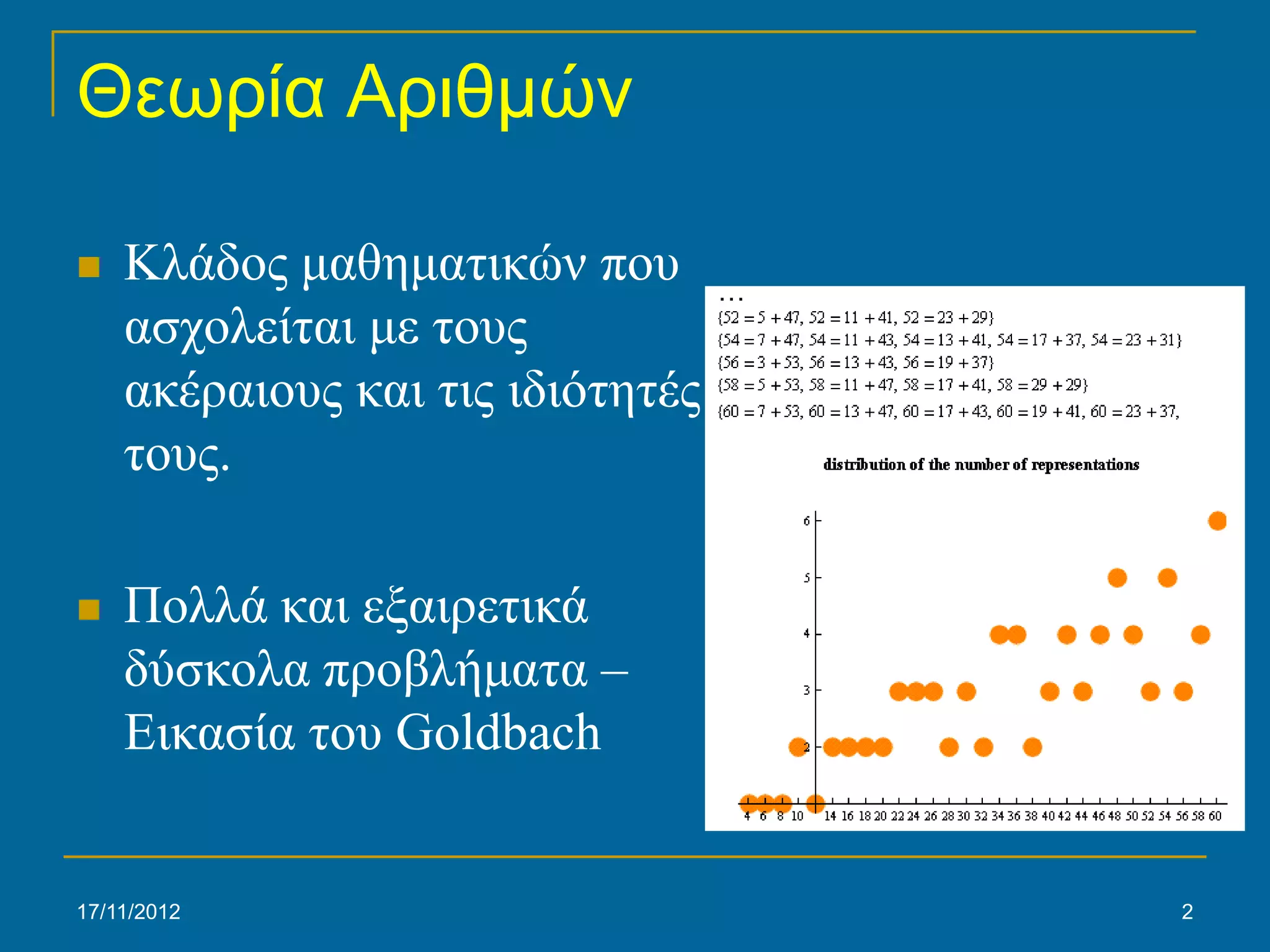 Θεωρία Αριθμών

Κλάδος μαθηματικών που ασχολείται με τους ακέραιους και τις ιδιότητές τους.

Πολλά και εξαιρετικά δύσκολα προβλήματα – Εικασία του Goldbach

...
$\{52 = 5 + 47, 52 = 11 + 41, 52 = 23 + 29\}$
$\{54 = 7 + 47, 54 = 11 + 43, 54 = 13 + 41, 54 = 17 + 37, 54 = 23 + 31\}$
$\{56 = 3 + 53, 56 = 13 + 43, 56 = 19 + 37\}$
$\{58 = 5 + 53, 58 = 11 + 47, 58 = 17 + 41, 58 = 29 + 29\}$
$\{60 = 7 + 53, 60 = 13 + 47, 60 = 17 + 43, 60 = 19 + 41, 60 = 23 + 37,$

distribution of the number of representations

6
5
4
3
2

4 6 8 10 14 16 18 20 22 24 26 28 30 32 34 36 38 40 42 44 46 48 50 52 54 56 58 60

17/11/2012

2